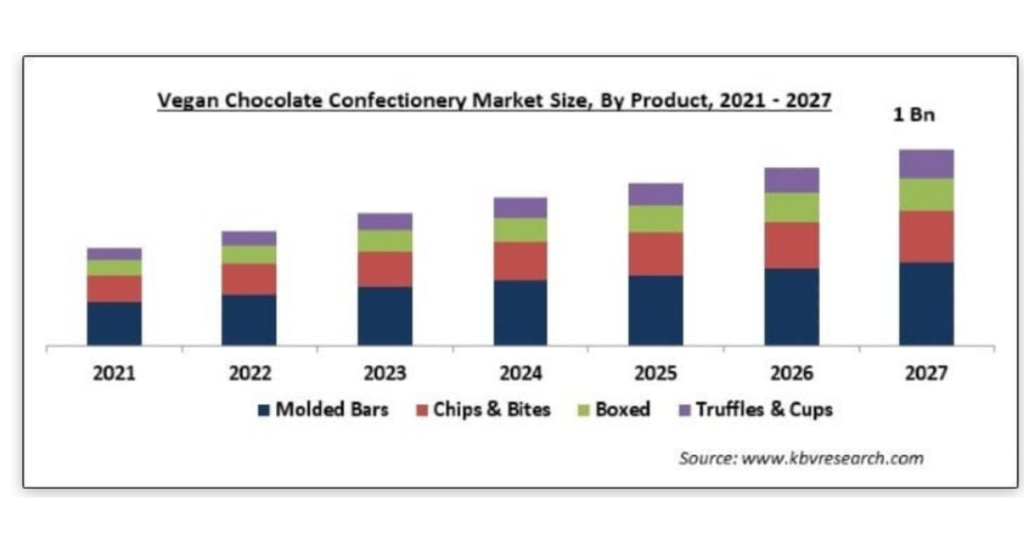 Vegan Chocolate Confectionery Market Size, By Product, 2021 - 2027

1 Bn

2021 2022 2023 2024 2025 2026 2027

Molded Bars Chips & Bites Boxed Truffles & Cups

Source: www.kbvresearch.com